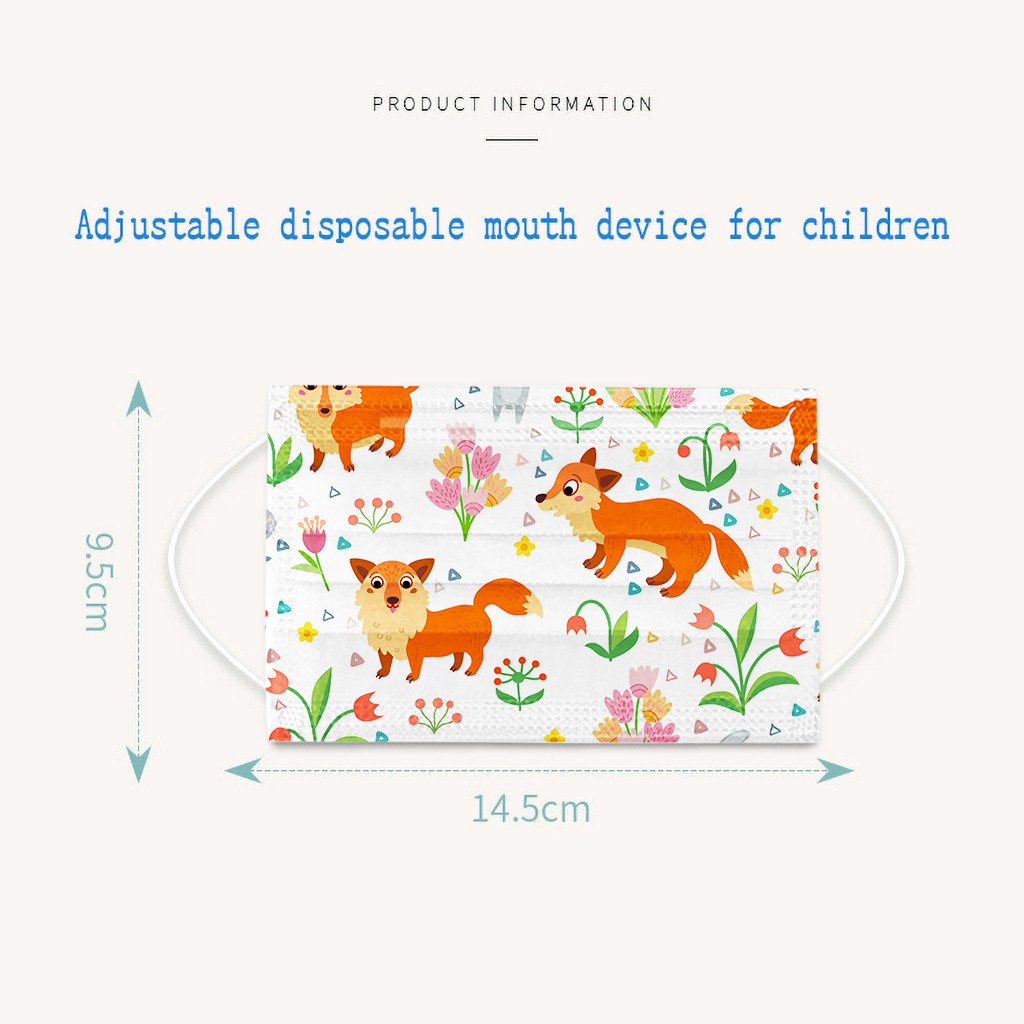 PRODUCT INFORMATION

Adjustable disposable mouth device for children

9.5cm

14.5cm